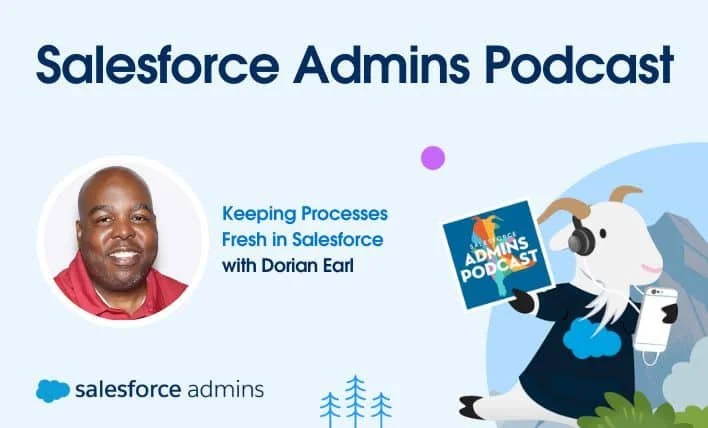 Salesforce Admins Podcast

Keeping Processes Fresh in Salesforce
with Dorian Earl

SALESFORCE
ADMINS
PODCAST

salesforce admins